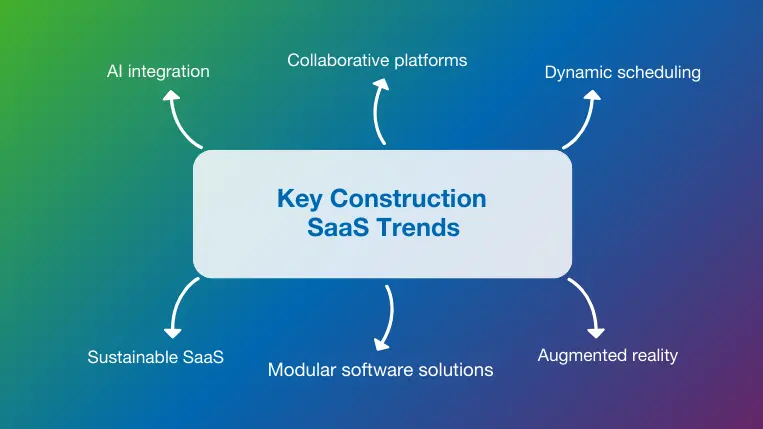 AI integration

Collaborative platforms

Dynamic scheduling

Key Construction SaaS Trends

Sustainable SaaS

Modular software solutions

Augmented reality